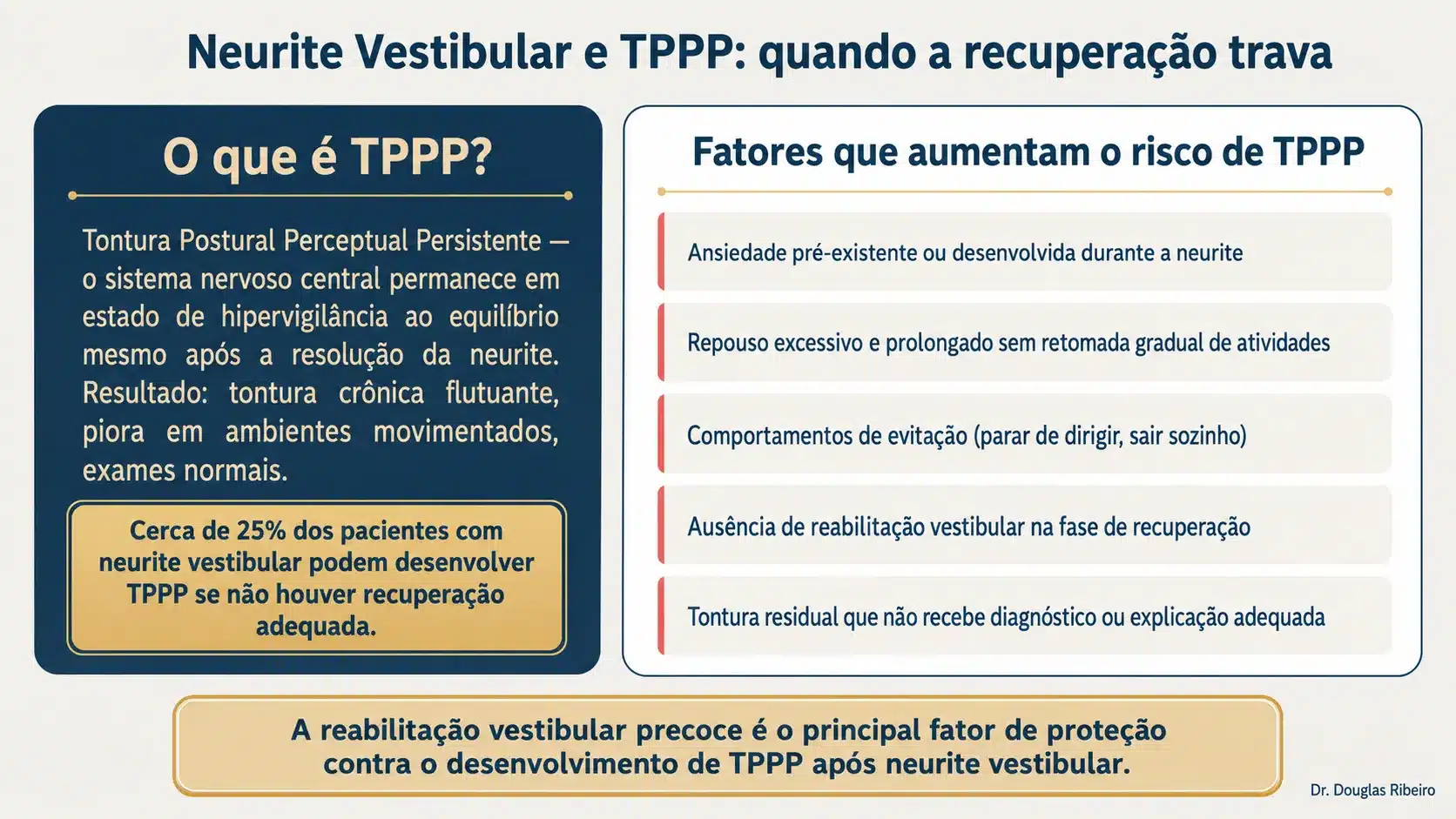 Neurite Vestibular e TPPP: quando a recuperação trava

O que é TPPP?

Tontura Postural Perceptual Persistente — o sistema nervoso central permanece em estado de hipervigilância ao equilíbrio mesmo após a resolução da neurite. Resultado: tontura crônica flutuante, piora em ambientes movimentados, exames normais.

Cerca de 25% dos pacientes com neurite vestibular podem desenvolver TPPP se não houver recuperação adequada.

Fatores que aumentam o risco de TPPP

Ansiedade pré-existente ou desenvolvida durante a neurite

Repouso excessivo e prolongado sem retomada gradual de atividades

Comportamentos de evitação (parar de dirigir, sair sozinho)

Ausência de reabilitação vestibular na fase de recuperação

Tontura residual que não recebe diagnóstico ou explicação adequada

A reabilitação vestibular precoce é o principal fator de proteção contra o desenvolvimento de TPPP após neurite vestibular.

Dr. Douglas Ribeiro